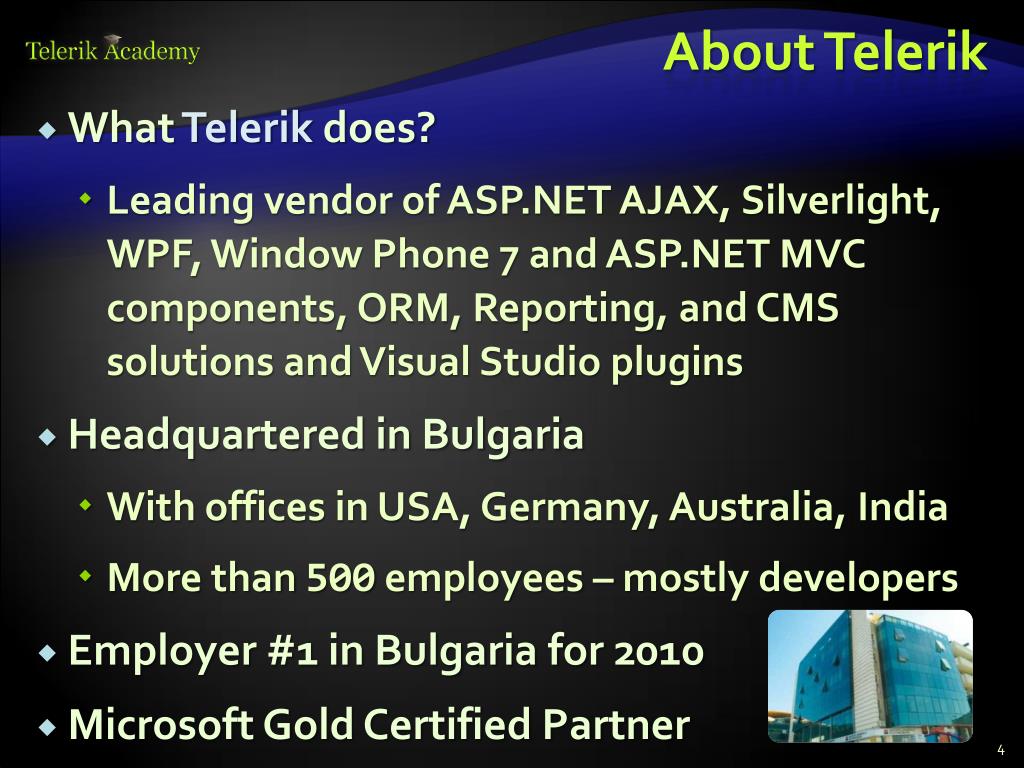 Telerik Academy

About Telerik

What Telerik does?

Leading vendor of ASP.NET AJAX, Silverlight, WPF, Window Phone 7 and ASP.NET MVC components, ORM, Reporting, and CMS solutions and Visual Studio plugins

Headquartered in Bulgaria

With offices in USA, Germany, Australia, India

More than 500 employees – mostly developers

Employer #1 in Bulgaria for 2010

Microsoft Gold Certified Partner

4